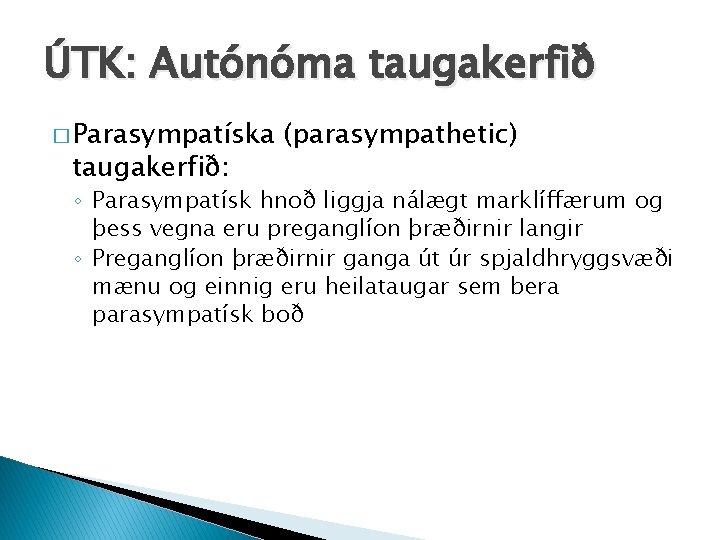 ÚTK: Autónóma taugakerfið

□ Parasympatíska (parasympathetic) taugakerfið:

◦ Parasympatísk hnoð liggja nálægt marklíffærum og þess vegna eru preganglíon þræðirnir langir
◦ Preganglíon þræðirnir ganga út úr spjaldhryggsvæði mænu og einnig eru heilataugar sem bera parasympatísk boð